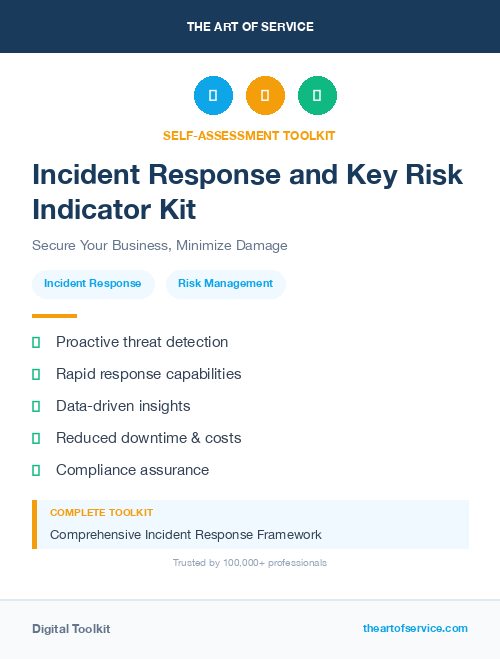 THE ART OF SERVICE

SELF-ASSESSMENT TOOLKIT

Incident Response and Key Risk Indicator Kit

Secure Your Business, Minimize Damage

Incident Response

Risk Management

Proactive threat detection

Rapid response capabilities

Data-driven insights

Reduced downtime & costs

Compliance assurance

COMPLETE TOOLKIT

Comprehensive Incident Response Framework

Trusted by 100,000+ professionals

Digital Toolkit

theartofservice.com